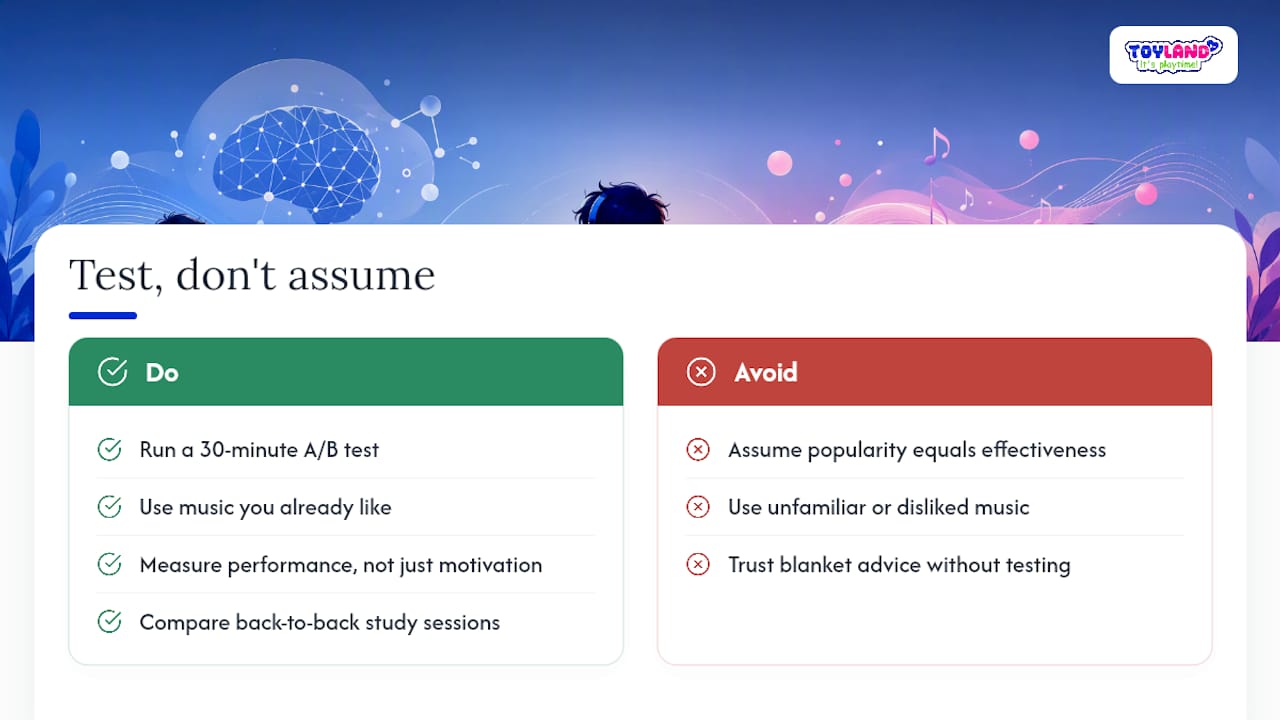 TOYLAND
It's playtime!

Test, don't assume

Do

Run a 30-minute A/B test

Use music you already like

Measure performance, not just motivation

Compare back-to-back study sessions

Avoid

Assume popularity equals effectiveness

Use unfamiliar or disliked music

Trust blanket advice without testing